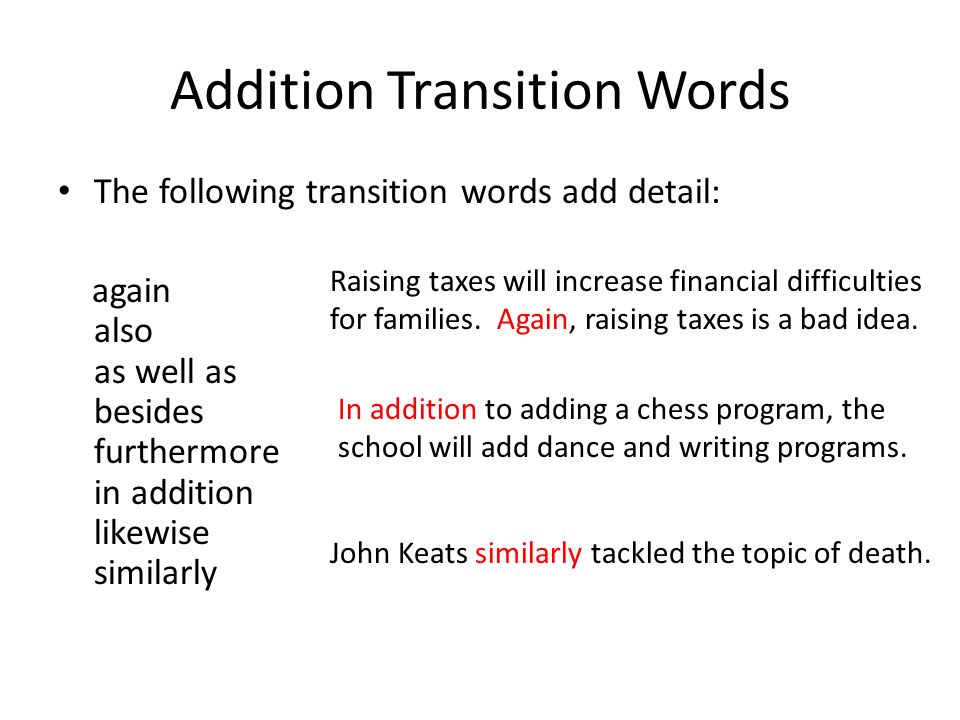 Addition Transition Words

• The following transition words add detail:

again
also
as well as
besides
furthermore
in addition
likewise
similarly

Raising taxes will increase financial difficulties for families. Again, raising taxes is a bad idea.

In addition to adding a chess program, the school will add dance and writing programs.

John Keats similarly tackled the topic of death.